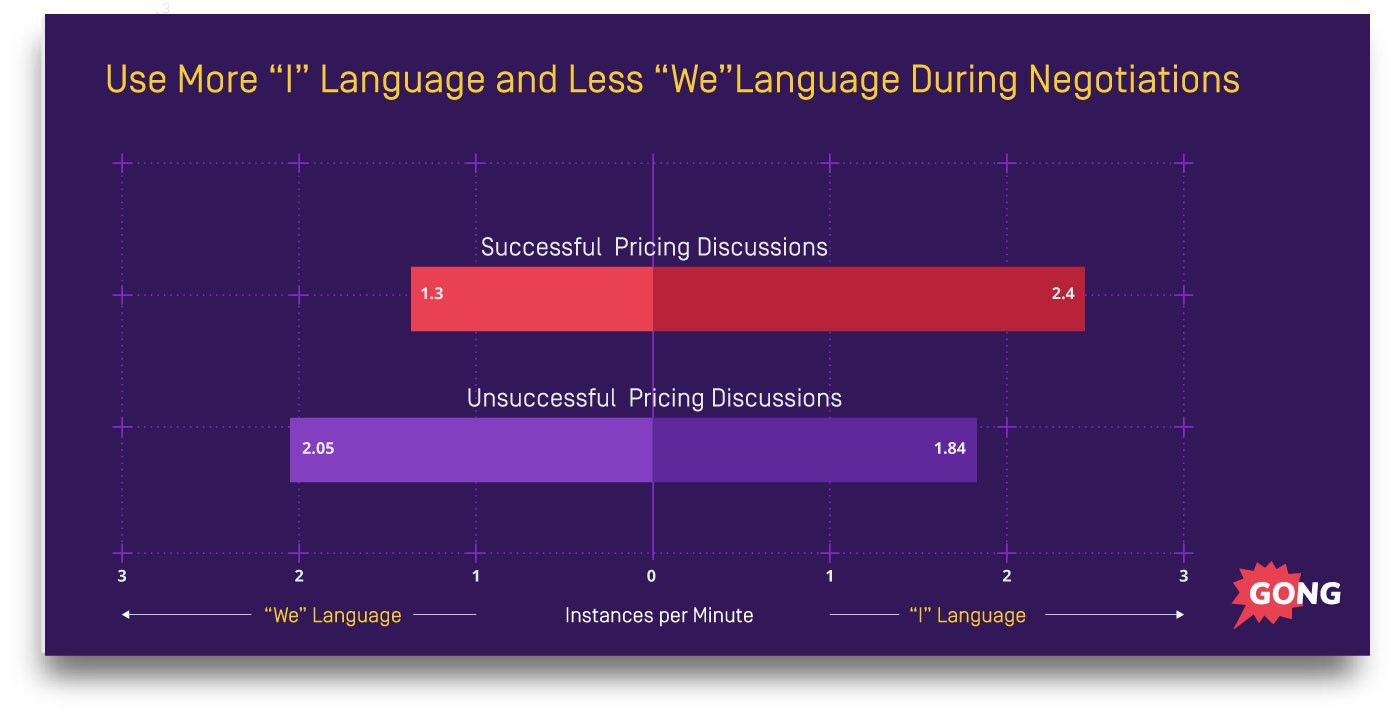 3

Use More “I” Language and Less “We”Language During Negotiations

Successful Pricing Discussions

1.3

2.4

Unsuccessful Pricing Discussions

2.05

1.84

3 2 1 0 1 2 3

“We” Language

Instances per Minute

“I” Language

GONG